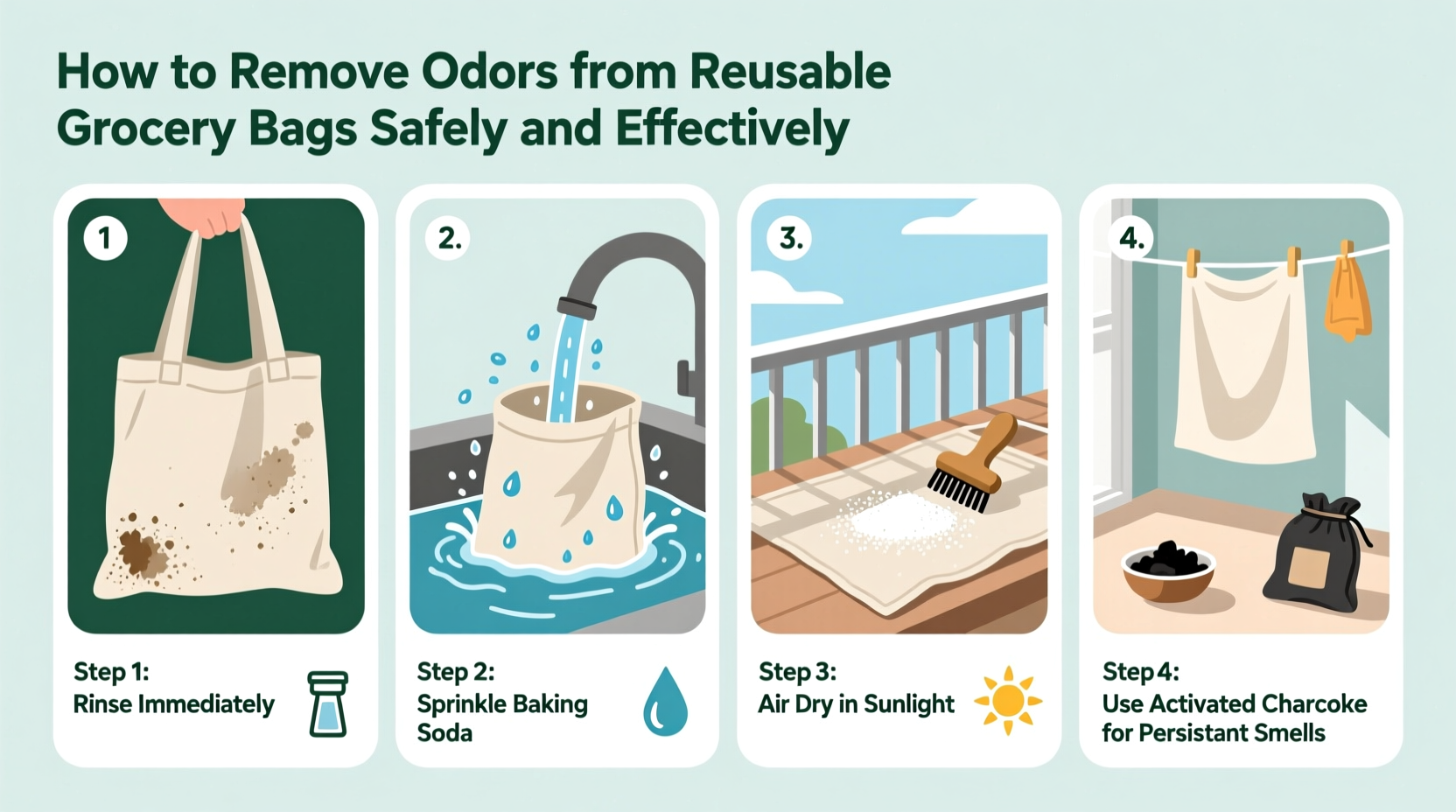 How to Remove Odors from Reusable Grocery Bags Safely and Effectively

1

Step 1:
Rinse Immediately

2.

Step 2:
Sprinkle Baking Soda

3.

Step 3:
Air Dry in Sunlight

4.

Step 4:
Use Activated Charcoke for Persistant Smells